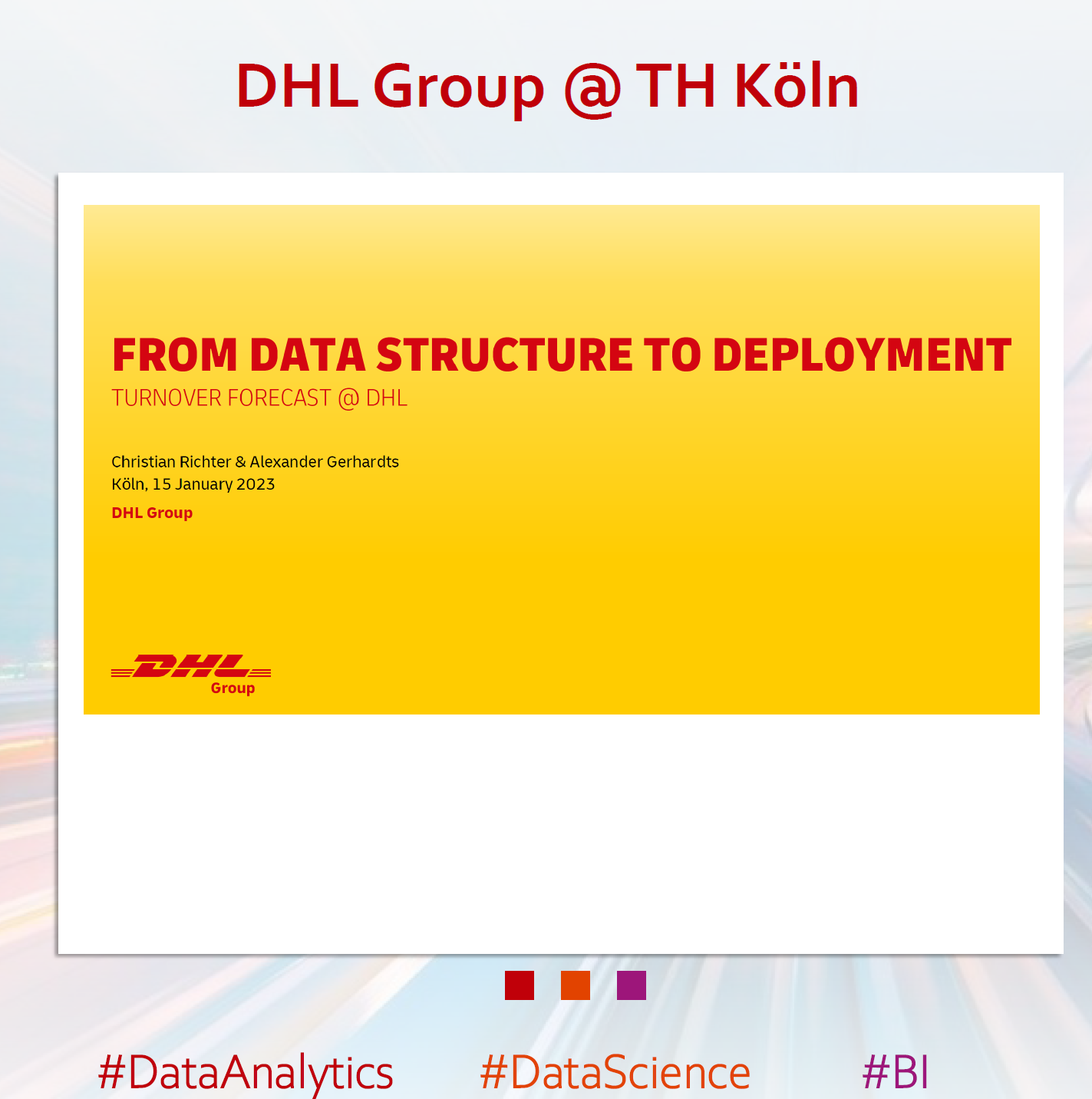 DHL Group @ TH Köln

FROM DATA STRUCTURE TO DEPLOYMENT
TURNOVER FORECAST @ DHL

Christian Richter & Alexander Gerhardts
Köln, 15 January 2023
DHL Group

DHL
Group

#DataAnalytics #DataScience #BI